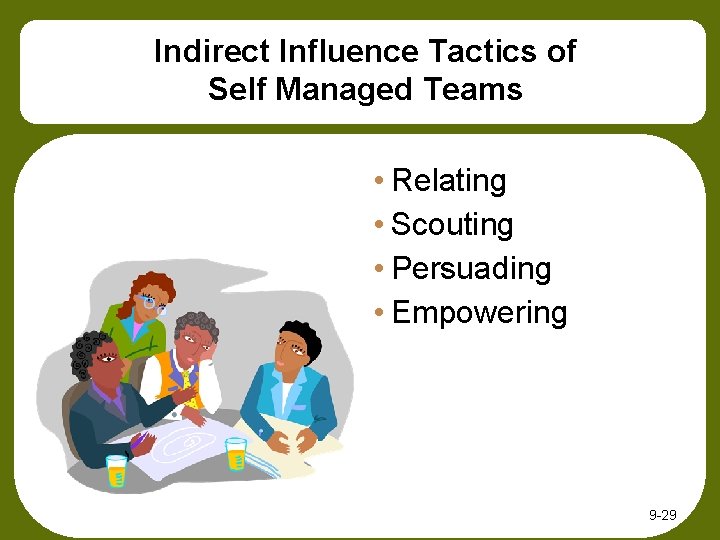 Indirect Influence Tactics of Self Managed Teams

• Relating
• Scouting
• Persuading
• Empowering

9-29